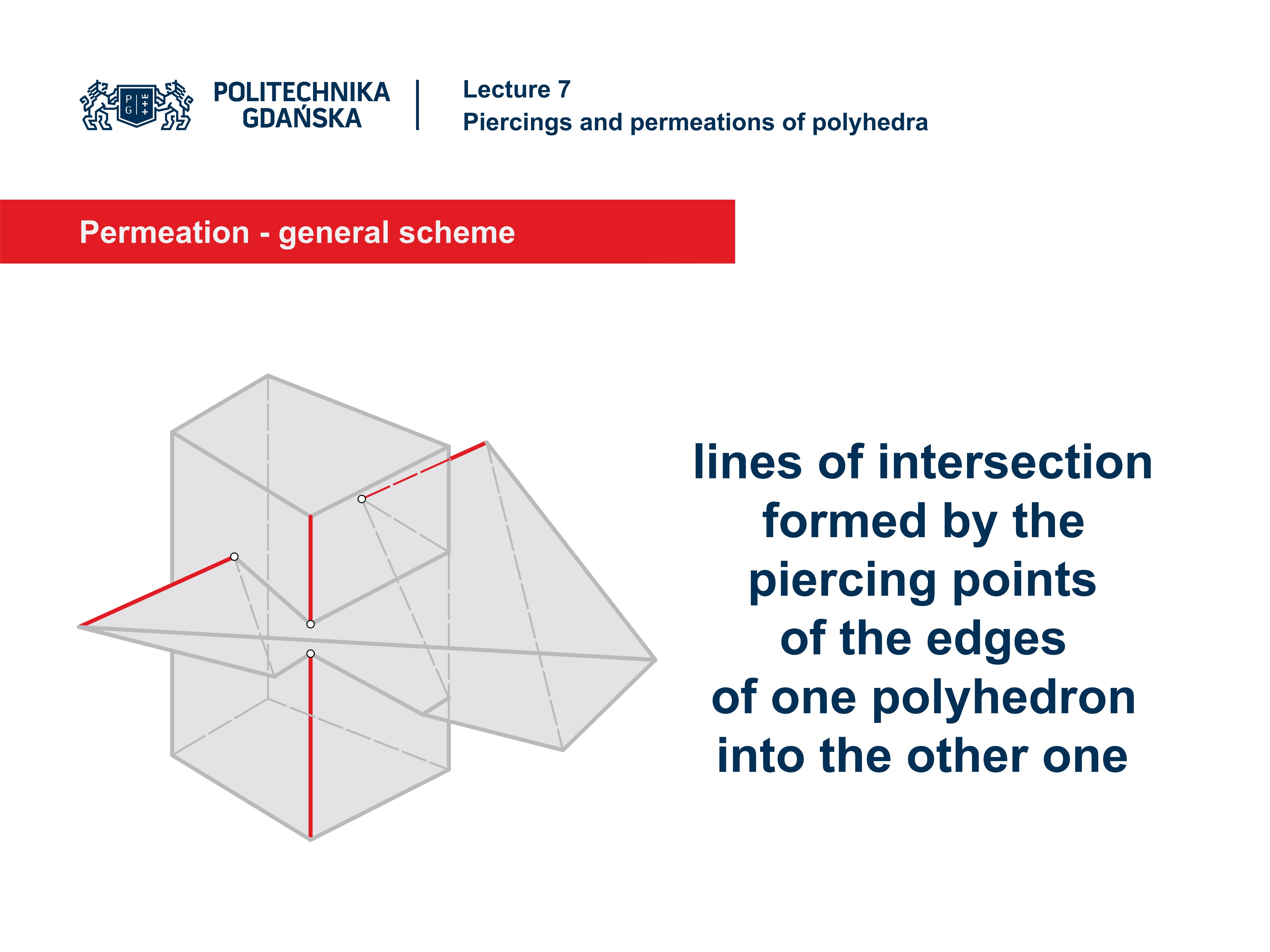 P G

POLITECHNIKA GDAŃSKA

Lecture 7
Piercings and permeations of polyhedra

Permeation - general scheme

lines of intersection formed by the piercing points of the edges of one polyhedron into the other one